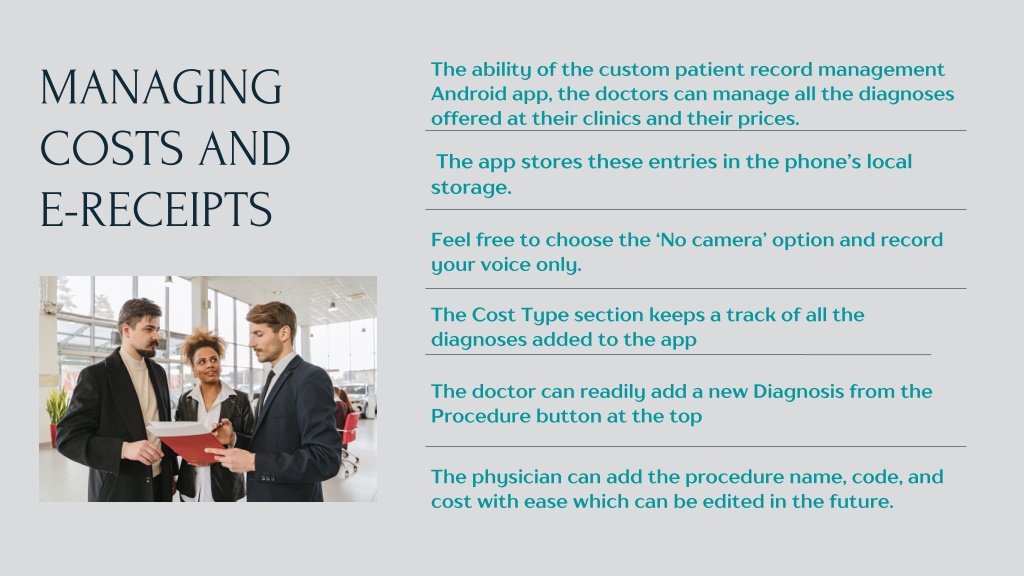 MANAGING COSTS AND E-RECEIPTS

The ability of the custom patient record management Android app, the doctors can manage all the diagnoses offered at their clinics and their prices.

The app stores these entries in the phone's local storage.

Feel free to choose the 'No camera' option and record your voice only.

The Cost Type section keeps a track of all the diagnoses added to the app

The doctor can readily add a new Diagnosis from the Procedure button at the top

The physician can add the procedure name, code, and cost with ease which can be edited in the future.